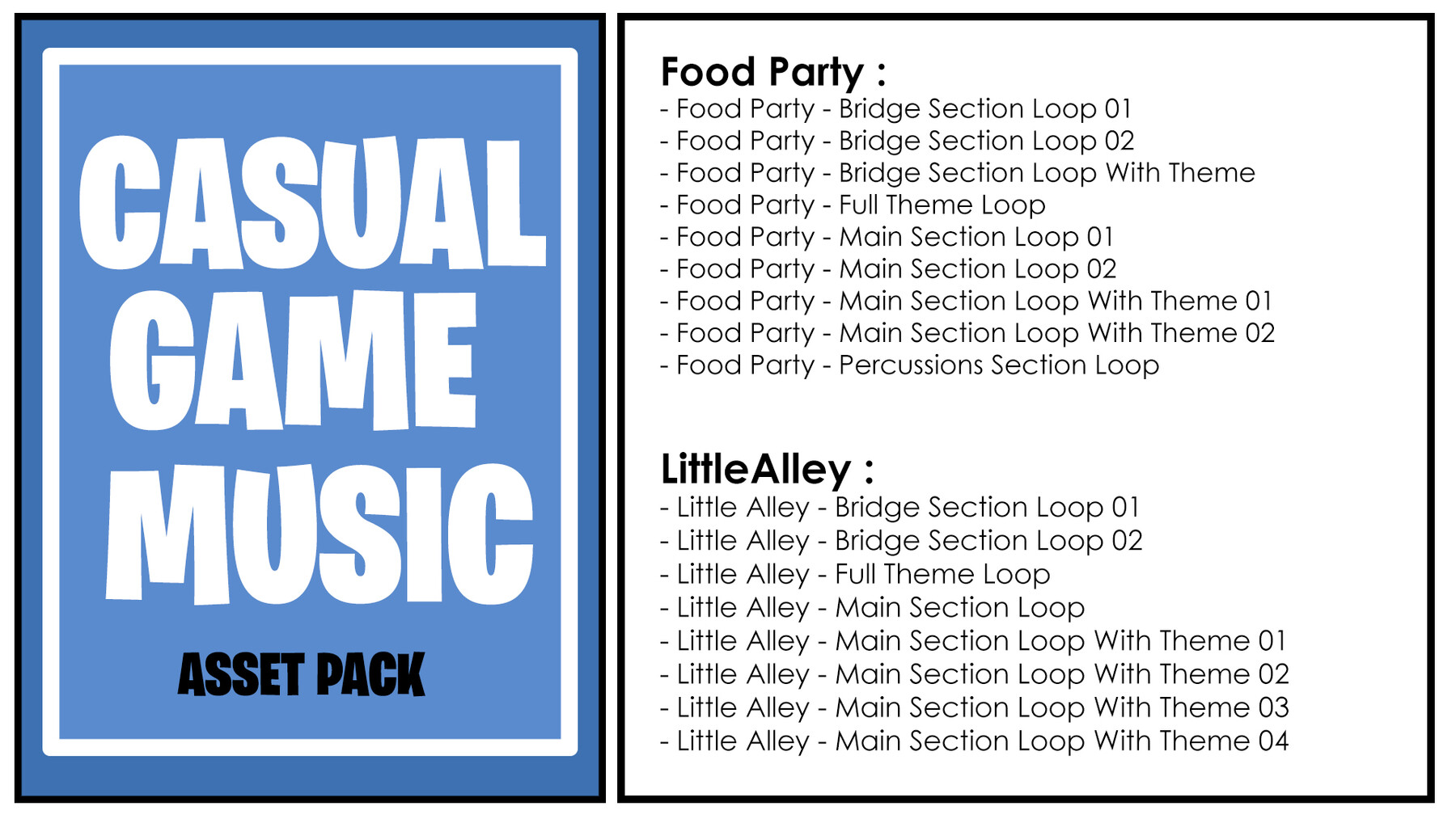 CASUAL GAME MUSIC

ASSET PACK

Food Party :
- Food Party - Bridge Section Loop 01
- Food Party - Bridge Section Loop 02
- Food Party - Bridge Section Loop With Theme
- Food Party - Full Theme Loop
- Food Party - Main Section Loop 01
- Food Party - Main Section Loop 02
- Food Party - Main Section Loop With Theme 01
- Food Party - Main Section Loop With Theme 02
- Food Party - Percussions Section Loop

LittleAlley :
- Little Alley - Bridge Section Loop 01
- Little Alley - Bridge Section Loop 02
- Little Alley - Full Theme Loop
- Little Alley - Main Section Loop
- Little Alley - Main Section Loop With Theme 01
- Little Alley - Main Section Loop With Theme 02
- Little Alley - Main Section Loop With Theme 03
- Little Alley - Main Section Loop With Theme 04